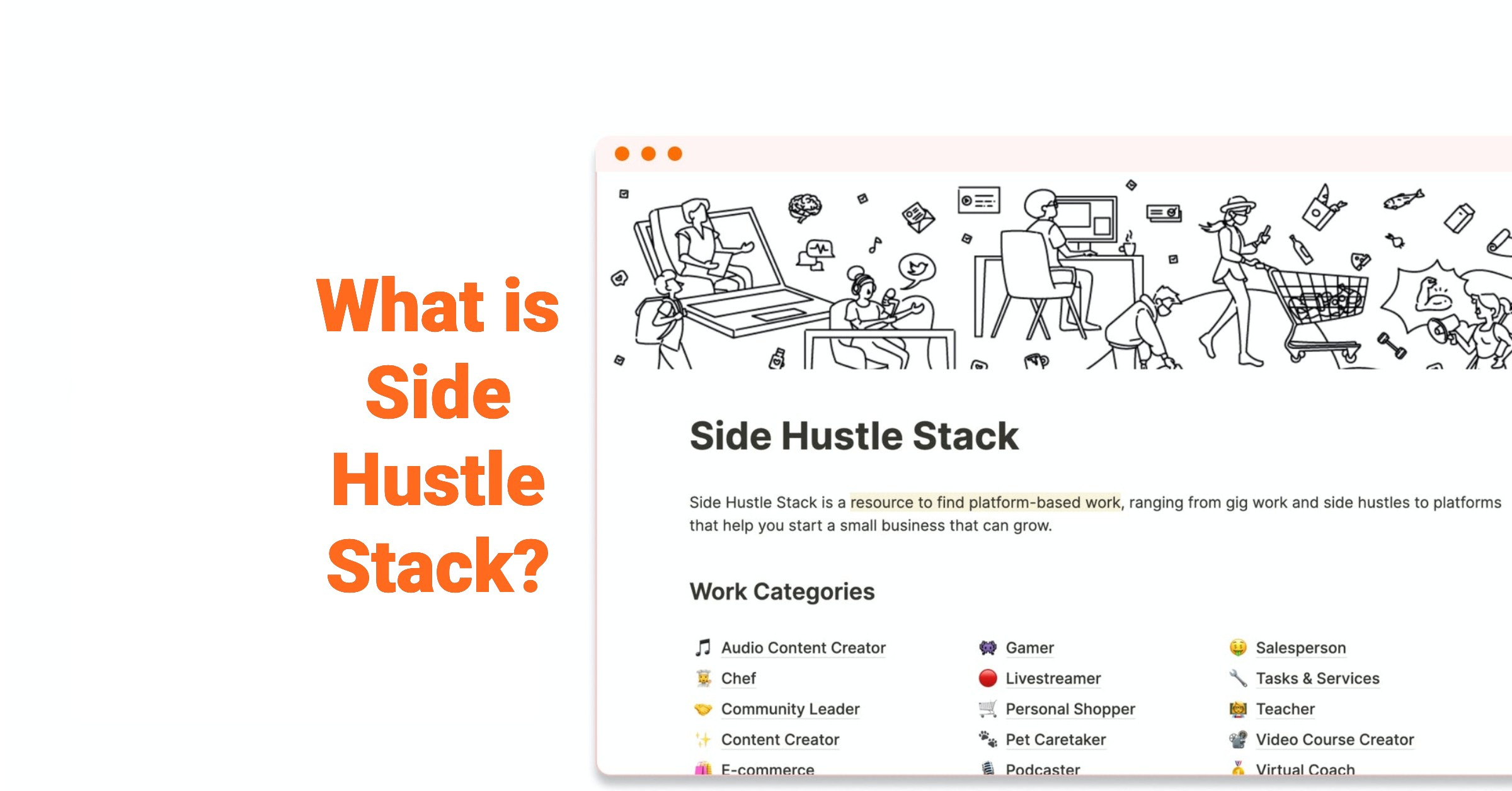 What is Side Hustle Stack?

Side Hustle Stack

Side Hustle Stack is a resource to find platform-based work, ranging from gig work and side hustles to platforms that help you start a small business that can grow.

Work Categories

Audio Content Creator
Chef
Community Leader
Content Creator
E-commerce

Gamer
Livestreamer
Personal Shopper
Pet Caretaker
Podcaster

Salesperson
Tasks & Services
Teacher
Video Course Creator
Virtual Coach